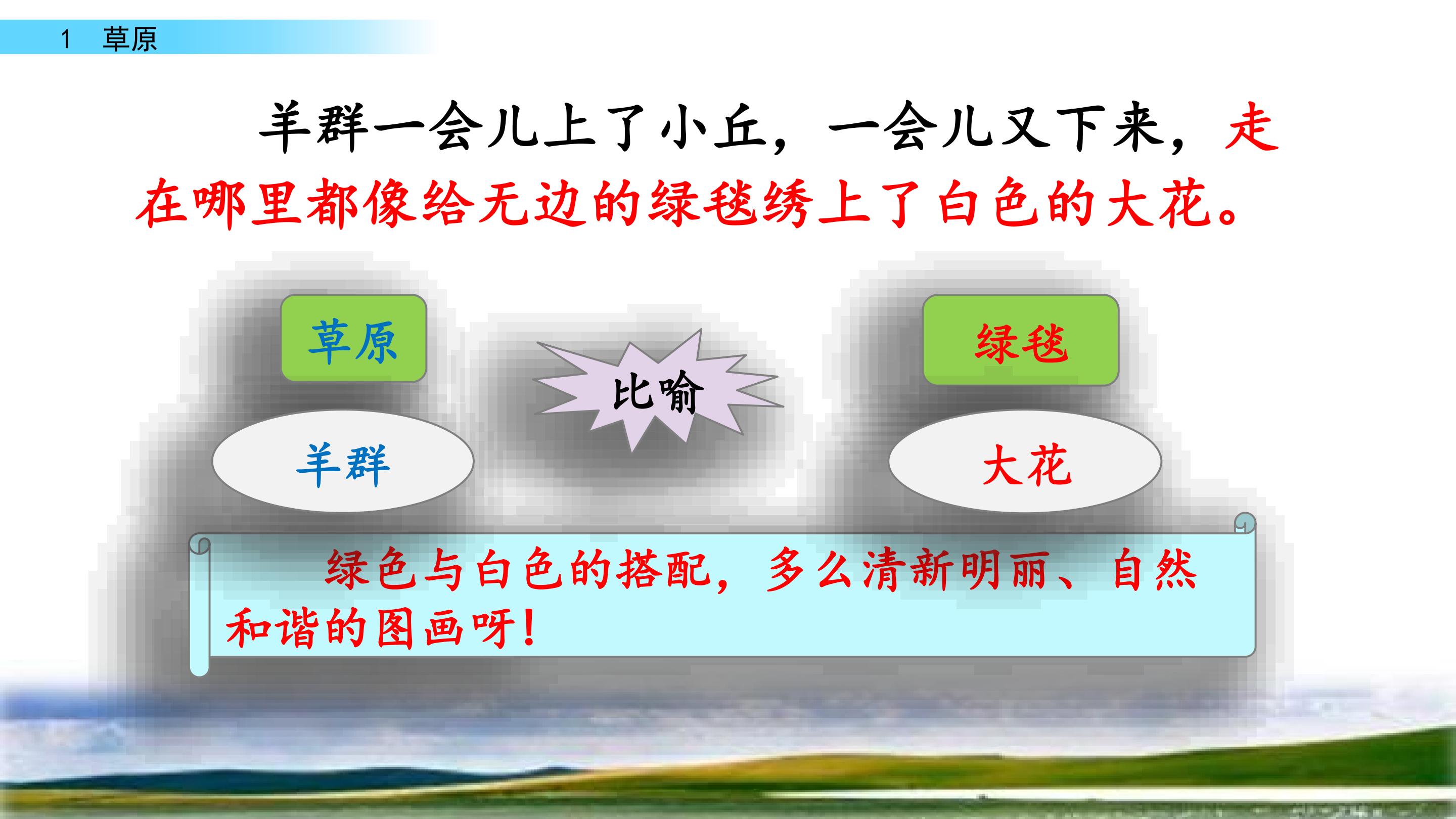 1 草原

羊群一会儿上了小丘，一会儿又下来，走在哪里都像给无边的绿毯绣上了白色的大花。

草原

比喻

绿毯

羊群

大花

绿色与白色的搭配，多么清新明丽、自然和谐的图画呀！